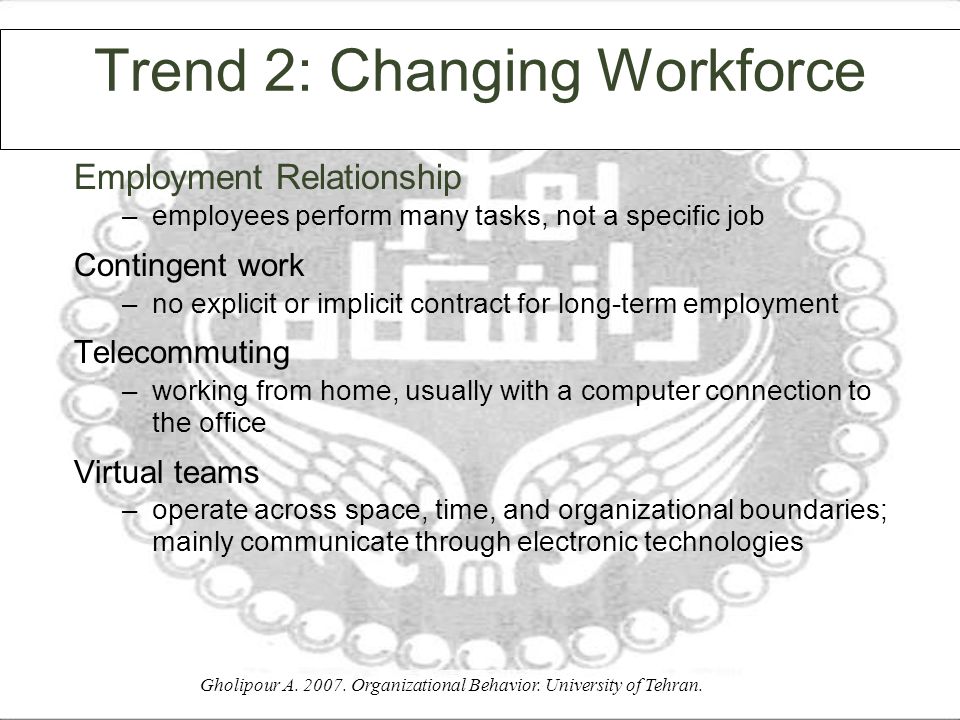 Trend 2: Changing Workforce

Employment Relationship

– employees perform many tasks, not a specific job

Contingent work

– no explicit or implicit contract for long-term employment

Telecommuting

– working from home, usually with a computer connection to the office

Virtual teams

– operate across space, time, and organizational boundaries; mainly communicate through electronic technologies

Gholipour A. 2007. Organizational Behavior. University of Tehran.